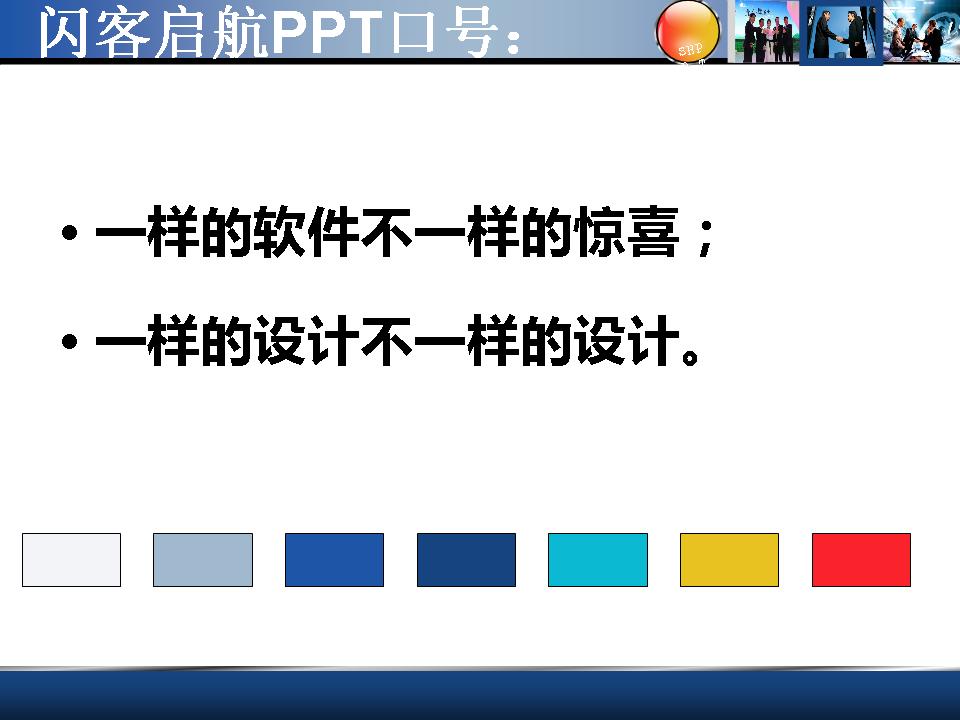 闪客启航PPT口号：

SBP

• 一样的软件不一样的惊喜；

• 一样的设计不一样的设计。